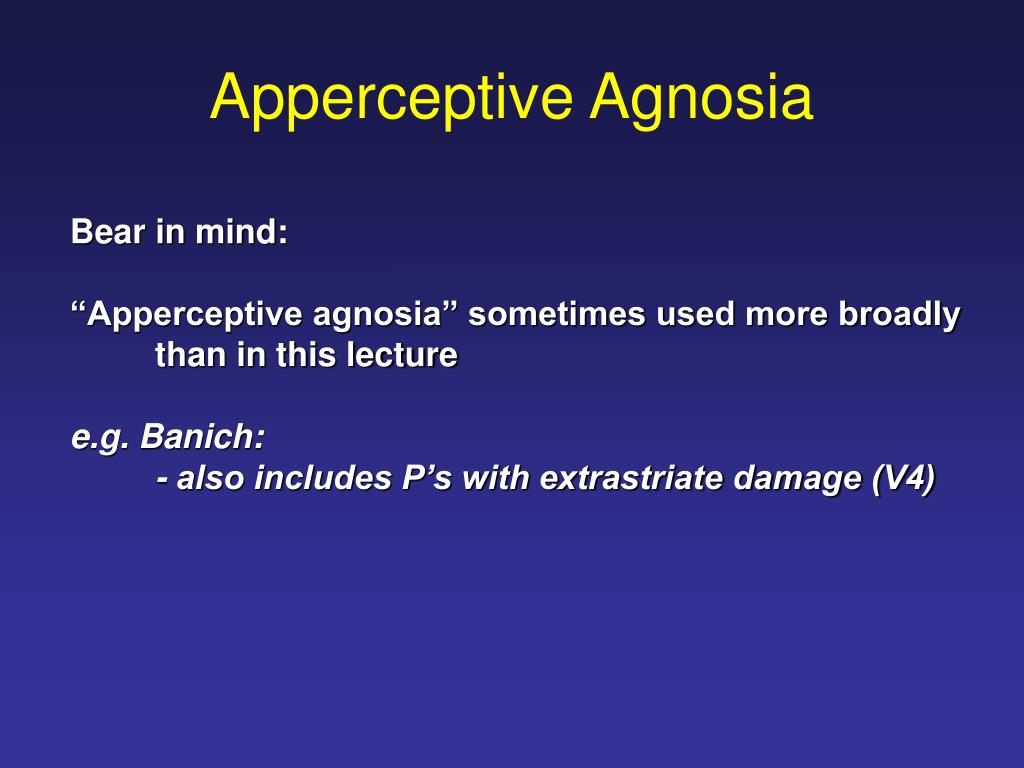 Apperceptive Agnosia

Bear in mind:

“Apperceptive agnosia” sometimes used more broadly than in this lecture

e.g. Banich:
- also includes P’s with extrastriate damage (V4)